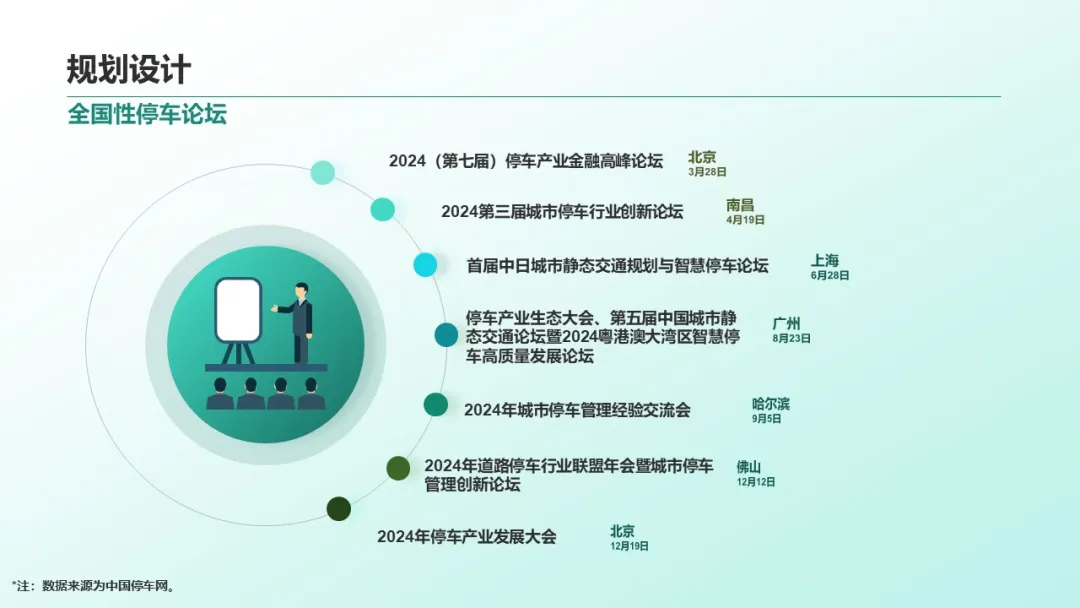 规划设计

全国性停车论坛

2024（第七届）停车产业金融高峰论坛
北京
3月28日

2024第三届城市停车行业创新论坛
南昌
4月19日

首届中日城市静态交通规划与智慧停车论坛
上海
6月28日

停车产业生态大会、第五届中国城市静态交通论坛暨2024粤港澳大湾区智慧停车高质量发展论坛
广州
8月23日

2024年城市停车管理经验交流会
哈尔滨
9月5日

2024年道路停车行业联盟年会暨城市停车管理创新论坛
佛山
12月12日

2024年停车产业发展大会
北京
12月19日

*注：数据来源为中国停车网。